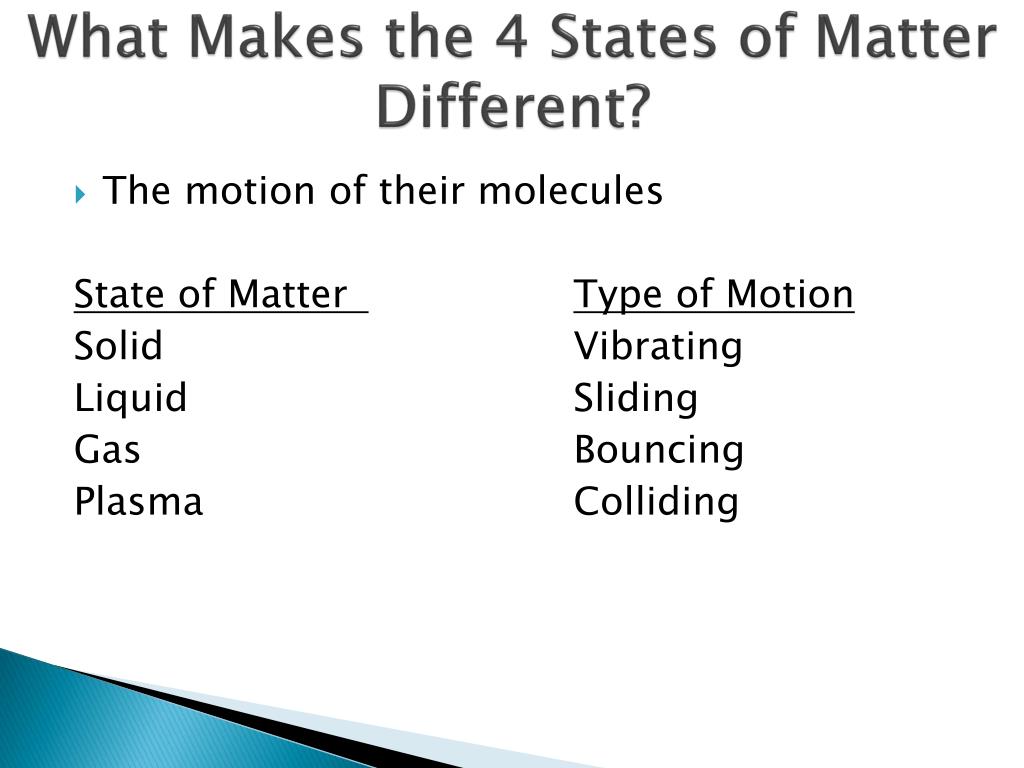 What Makes the 4 States of Matter Different?

The motion of their molecules

| State of Matter | Type of Motion |
|---|---|
| Solid | Vibrating |
| Liquid | Sliding |
| Gas | Bouncing |
| Plasma | Colliding |